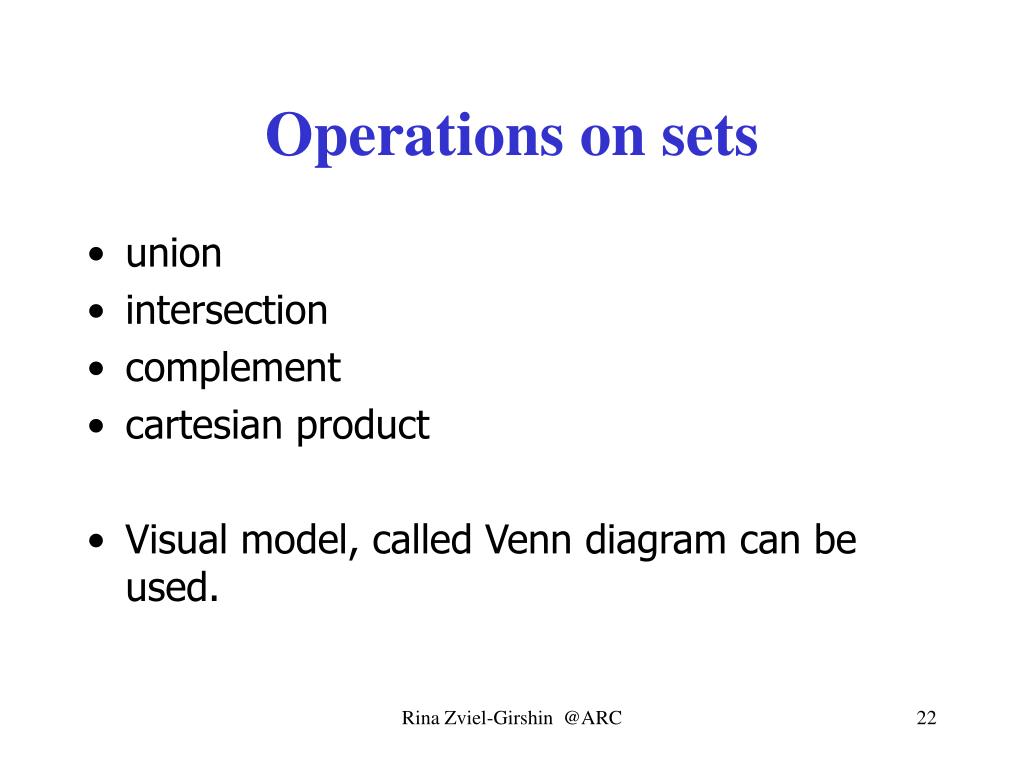 Operations on sets

• union
• intersection
• complement
• cartesian product

• Visual model, called Venn diagram can be used.

Rina Zviel-Girshin @ARC

22